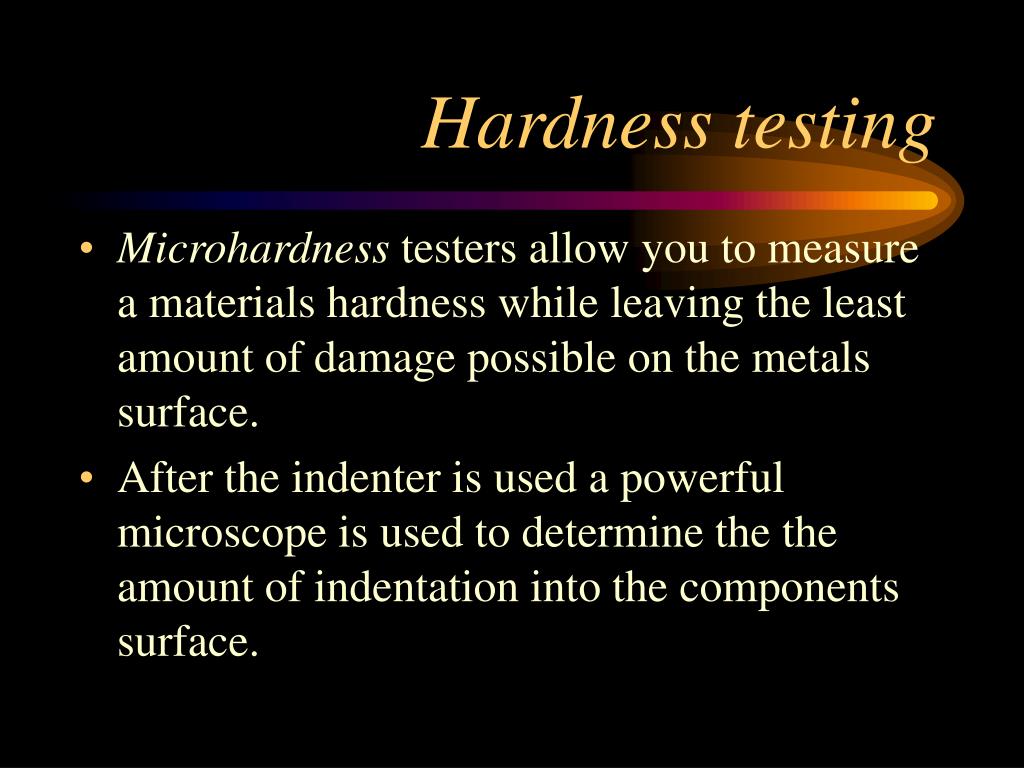 Hardness testing

• Microhardness testers allow you to measure a materials hardness while leaving the least amount of damage possible on the metals surface.

• After the indenter is used a powerful microscope is used to determine the the amount of indentation into the components surface.